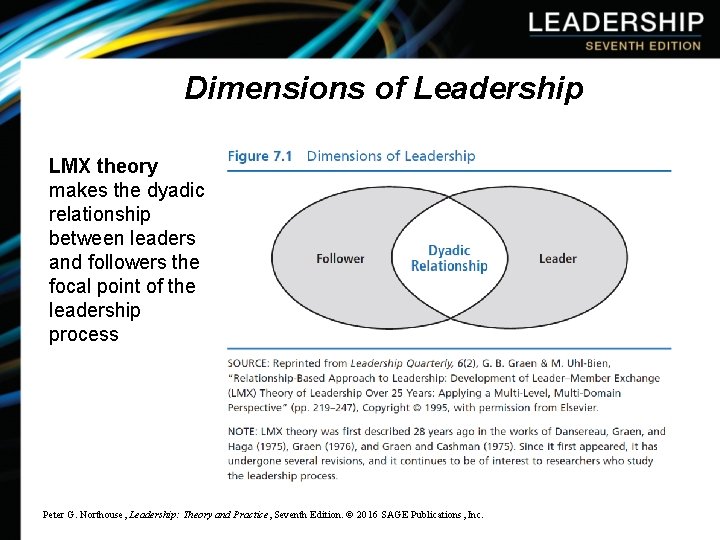 LEADERSHIP
SEVENTH EDITION

Dimensions of Leadership

LMX theory makes the dyadic relationship between leaders and followers the focal point of the leadership process

Figure 7.1 Dimensions of Leadership

Follower

Dyadic Relationship

Leader

SOURCE: Reprinted from Leadership Quarterly, 6(2), G. B. Graen & M. Uhl-Bien, "Relationship-Based Approach to Leadership: Development of Leader-Member Exchange (LMX) Theory of Leadership Over 25 Years: Applying a Multi-Level, Multi-Domain Perspective" (pp. 219–247). Copyright © 1995, with permission from Elsevier.

NOTE: LMX theory was first described 28 years ago in the works of Dansereau, Graen, and Haga (1975), Graen (1976), and Graen and Cashman (1975). Since it first appeared, it has undergone several revisions, and it continues to be of interest to researchers who study the leadership process.

Peter G. Northouse, Leadership: Theory and Practice, Seventh Edition. © 2016 SAGE Publications, Inc.